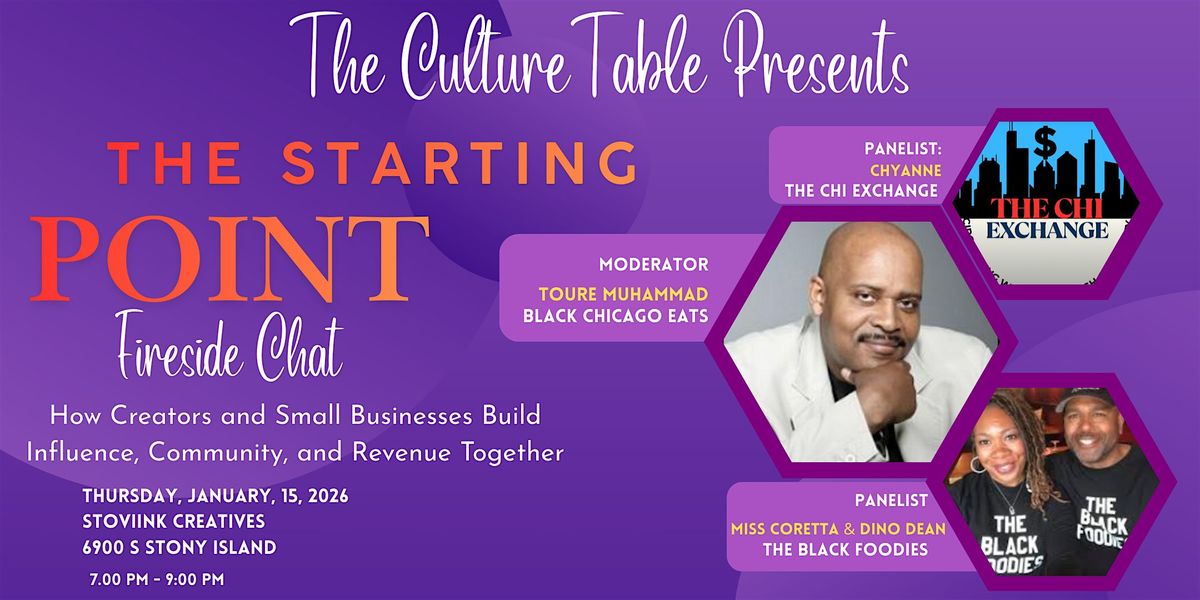 The Culture Table Presents

THE STARTING
POINT
Fireside Chat

How Creators and Small Businesses Build Influence, Community, and Revenue Together

THURSDAY, JANUARY, 15, 2026
STOVIINK CREATIVES
6900 S STONY ISLAND
7.00 PM - 9:00 PM

PANELIST:
CHYANNE
THE CHI EXCHANGE

$
THE CHI
EXCHANGE

MODERATOR
TOURE MUHAMMAD
BLACK CHICAGO EATS

PANELIST
MISS CORETTA & DINO DEAN
THE BLACK FOODIES

THE BLACK FOODIES
THE BLACK FOODIES